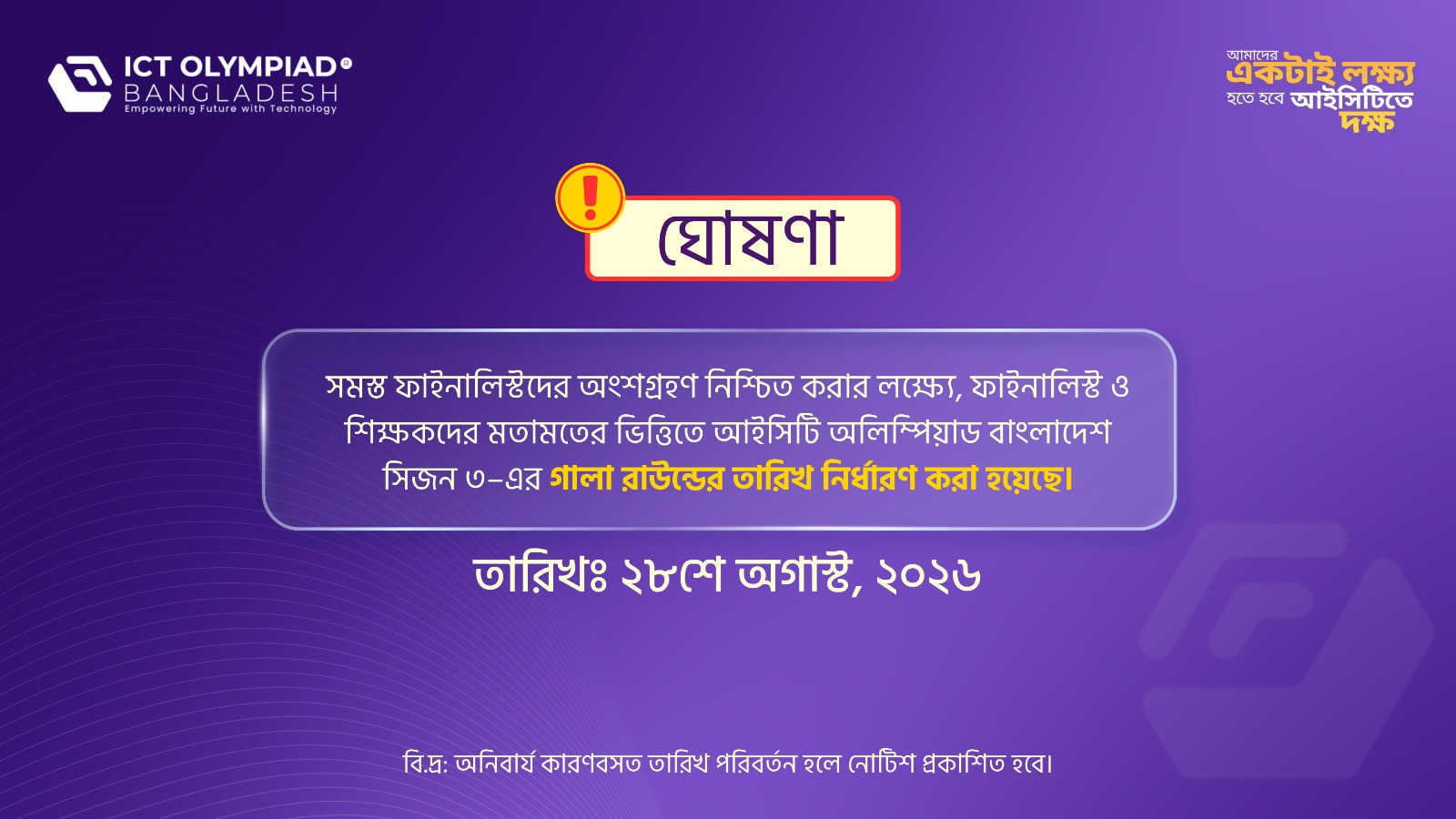 ICT OLYMPIAD®
BANGLADESH
Empowering Future with Technology

আমাদের একটাই লক্ষ্য হতে হবে আইসিটিতে দক্ষ

ঘোষণা

সমস্ত ফাইনালিস্টদের অংশগ্রহণ নিশ্চিত করার লক্ষ্যে, ফাইনালিস্ট ও শিক্ষকদের মতামতের ভিত্তিতে আইসিটি অলিম্পিয়াড বাংলাদেশ সিজন ৩-এর গালা রাউন্ডের তারিখ নির্ধারণ করা হয়েছে।

তারিখঃ ২৮শে অগাস্ট, ২০২৬

বি.দ্র: অনিবার্য কারণবসত তারিখ পরিবর্তন হলে নোটিশ প্রকাশিত হবে।